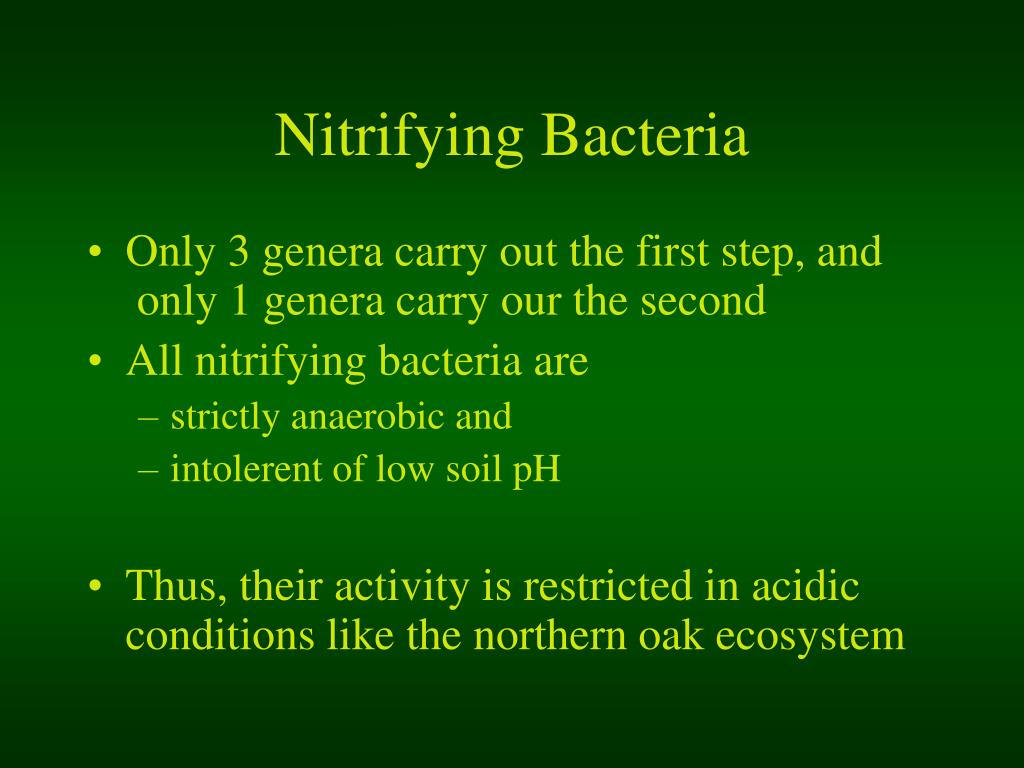 Nitrifying Bacteria

• Only 3 genera carry out the first step, and only 1 genera carry our the second
• All nitrifying bacteria are
– strictly anaerobic and
– intolerent of low soil pH

• Thus, their activity is restricted in acidic conditions like the northern oak ecosystem